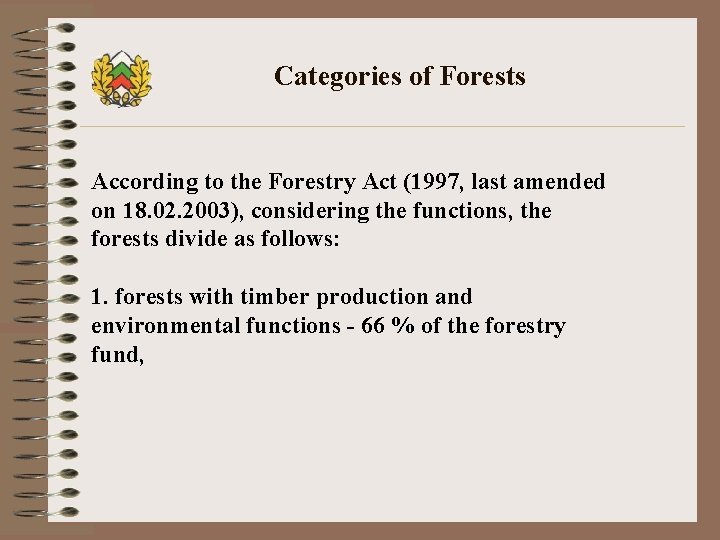 Categories of Forests

According to the Forestry Act (1997, last amended on 18.02.2003), considering the functions, the forests divide as follows:

1. forests with timber production and environmental functions - 66 % of the forestry fund,